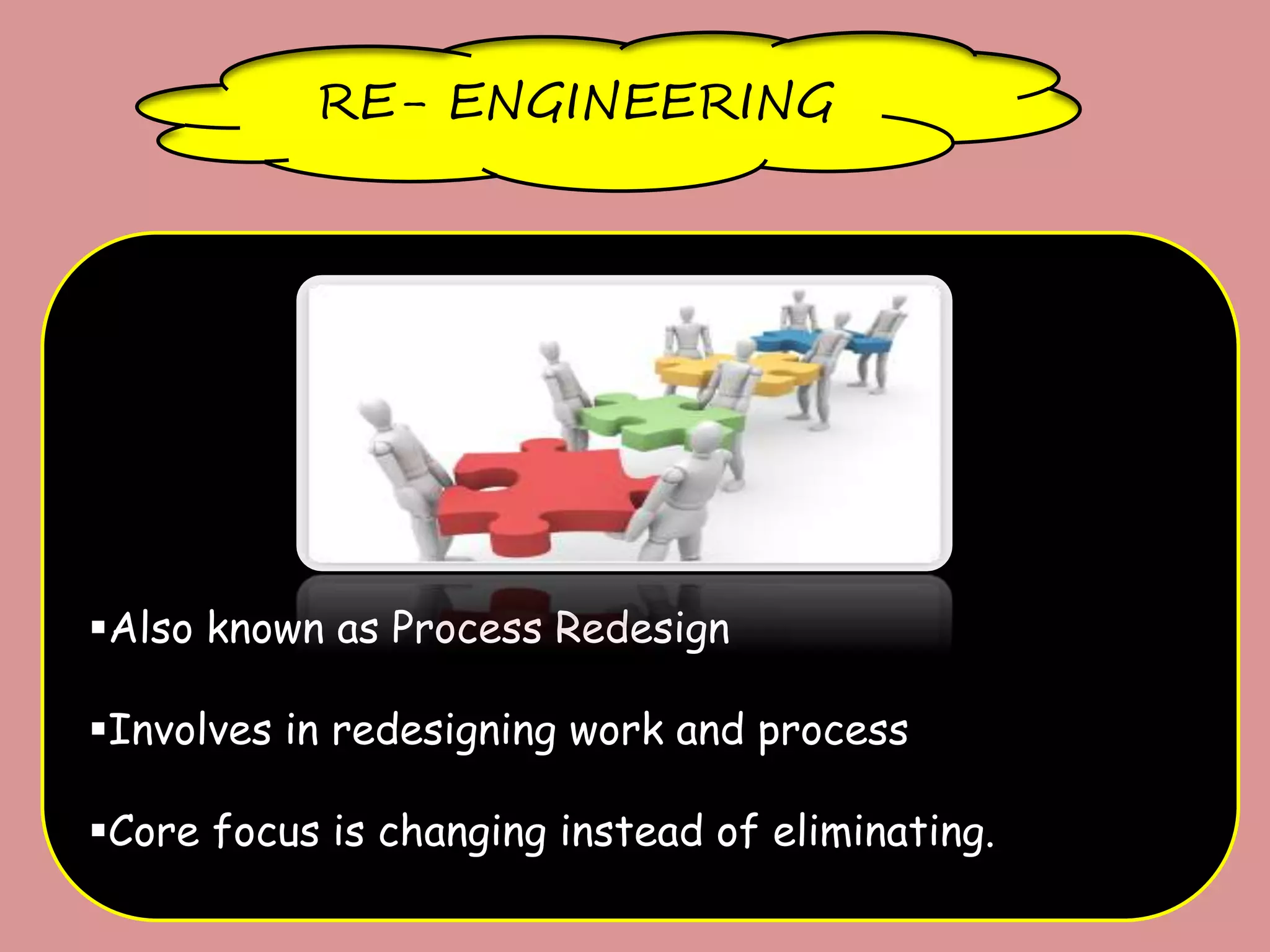 RE- ENGINEERING

▪Also known as Process Redesign

▪Involves in redesigning work and process

▪Core focus is changing instead of eliminating.